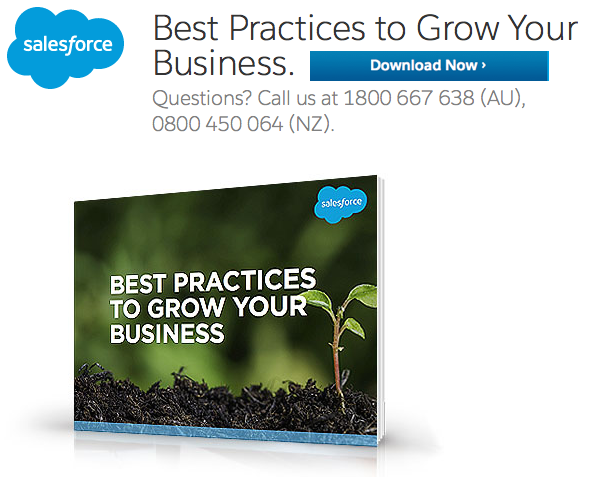 salesforce

Best Practices to Grow Your Business.

Download Now ›

Questions? Call us at 1800 667 638 (AU), 0800 450 064 (NZ).

salesforce

BEST PRACTICES TO GROW YOUR BUSINESS